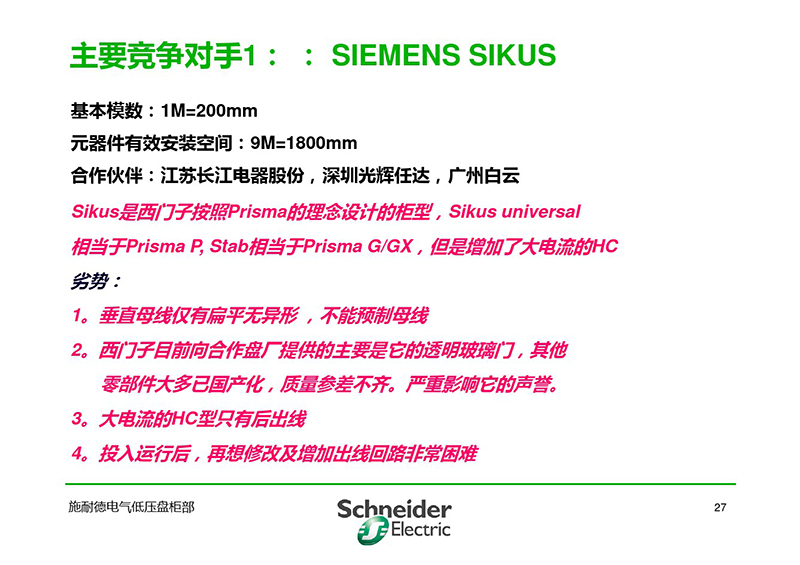 主要竞争对手1：：SIEMENS SIKUS

基本模数：1M=200mm

元器件有效安装空间：9M=1800mm

合作伙伴：江苏长江电器股份，深圳光辉任达，广州白云

Sikus是西门子按照Prisma的理念设计的柜型，Sikus universal 相当于Prisma P, Stab相当于Prisma G/GX，但是增加了大电流的HC

劣势：

1。垂直母线仅有扁平无异形，不能预制母线

2。西门子目前向合作盘厂提供的主要是它的透明玻璃门，其他零部件大多已国产化，质量参差不齐。严重影响它的声誉。

3。大电流的HC型只有后出线

4。投入运行后，再想修改及增加出线回路非常困难

施耐德电气低压盘柜部

Schneider Electric

27